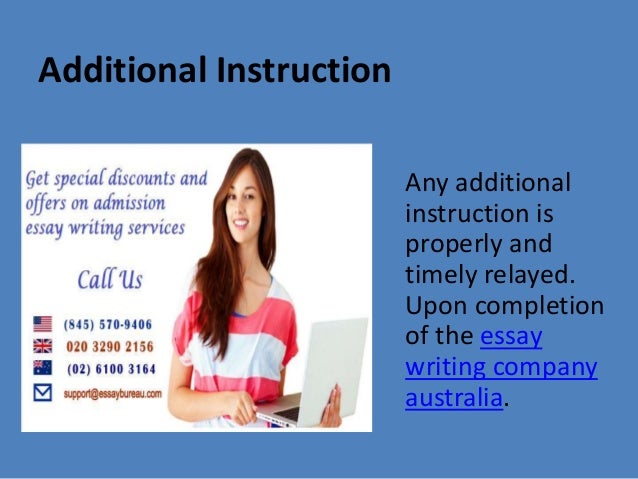 Additional Instruction

Get special discounts and offers on admission essay writing services

Call Us

(845) 570-9406
020 3290 2156
(02) 6100 3164
support@essaybureau.com

Any additional instruction is properly and timely relayed. Upon completion of the essay writing company australia.